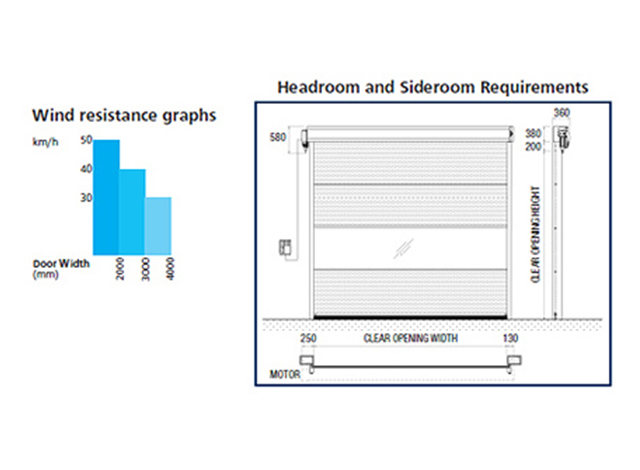 Wind resistance graphs

km/h
50
40
30

Door Width
(mm)
2000
3000
4000

Headroom and Sideroom Requirements

580
360
380
200
CLEAR OPENING HEIGHT
250
CLEAR OPENING WIDTH
130
MOTOR